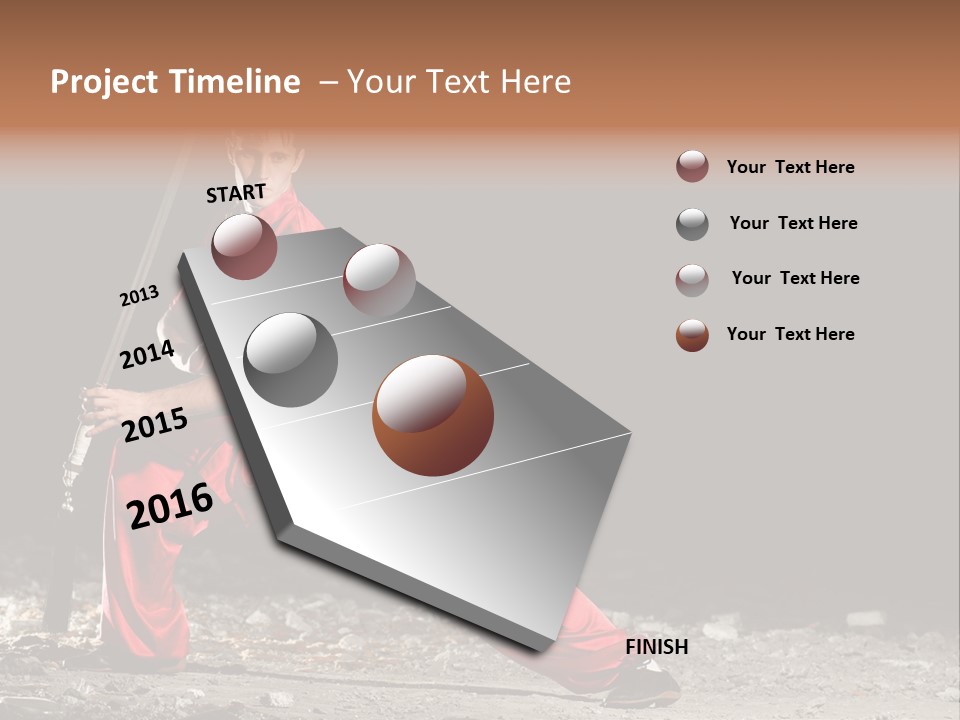 Project Timeline – Your Text Here

START

2013

2014

2015

2016

FINISH

Your Text Here

Your Text Here

Your Text Here

Your Text Here